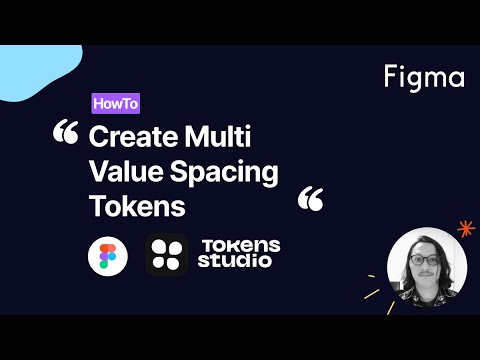 Figma

HowTo

“ Create Multi Value Spacing Tokens “

Tokens studio